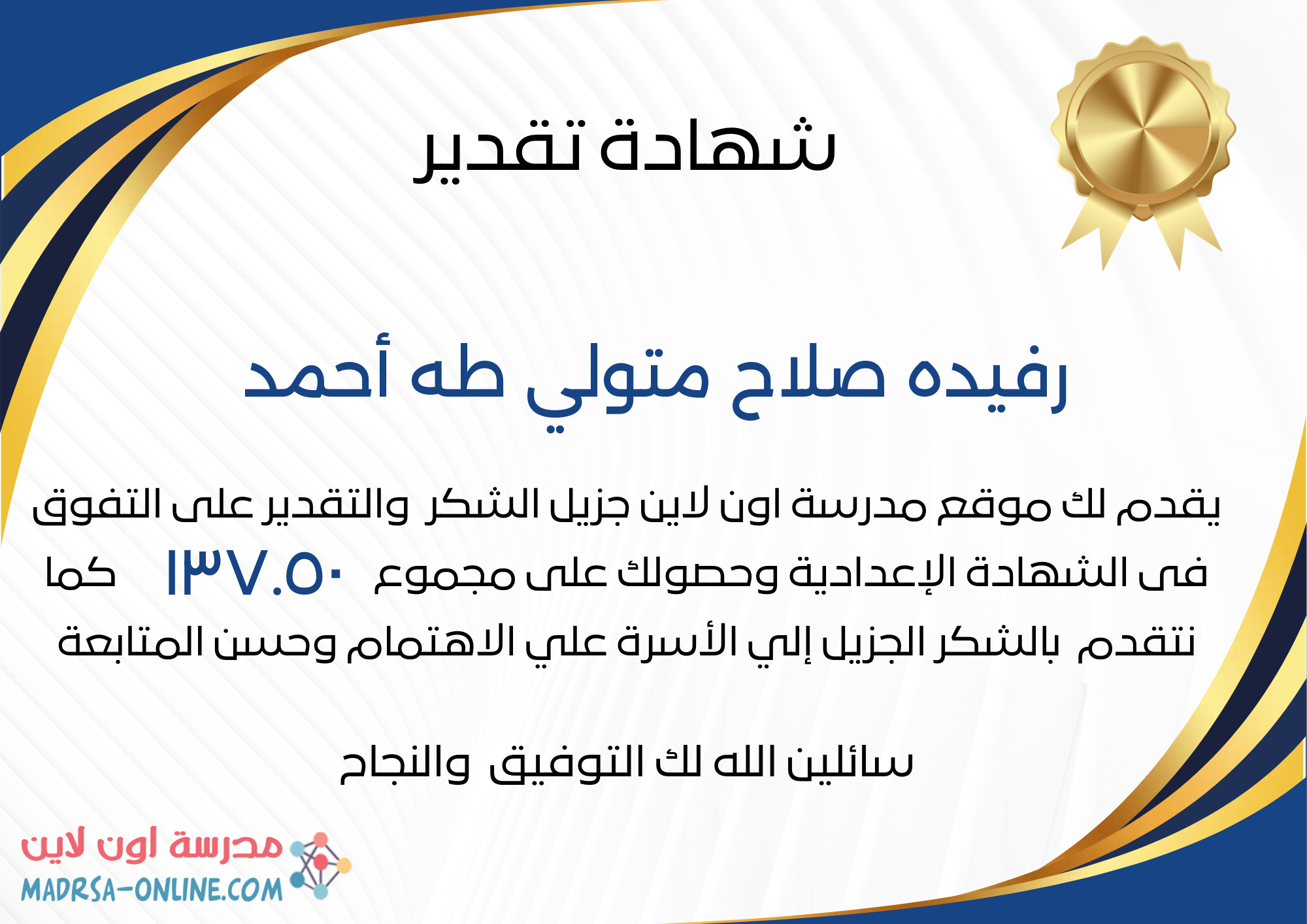 شهادة تقدير

رفيده صلاح متولي طه أحمد

يقدم لك موقع مدرسة اون لاين جزيل الشكر والتقدير على التفوق فى الشهادة الإعدادية وحصولك على مجموع ١٣٧.٥٠ كما نتقدم بالشكر الجزيل إلي الأسرة علي الاهتمام وحسن المتابعة

سائلين الله لك التوفيق والنجاح

مدرسة اون لاين
MADRSA-ONLINE.COM